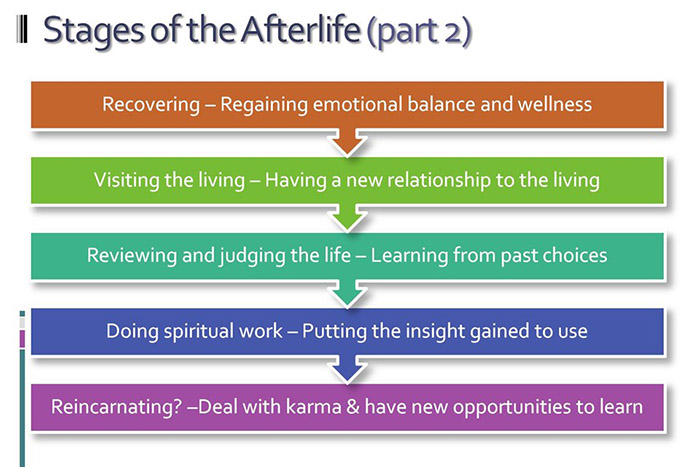 Stages of the Afterlife (part 2)

Recovering – Regaining emotional balance and wellness

Visiting the living – Having a new relationship to the living

Reviewing and judging the life – Learning from past choices

Doing spiritual work – Putting the insight gained to use

Reincarnating? –Deal with karma & have new opportunities to learn